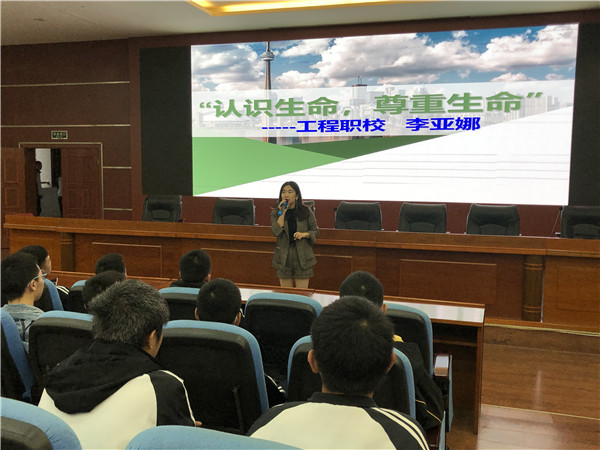 “认识生命，尊重生命”
-----工程职校　李亚娜